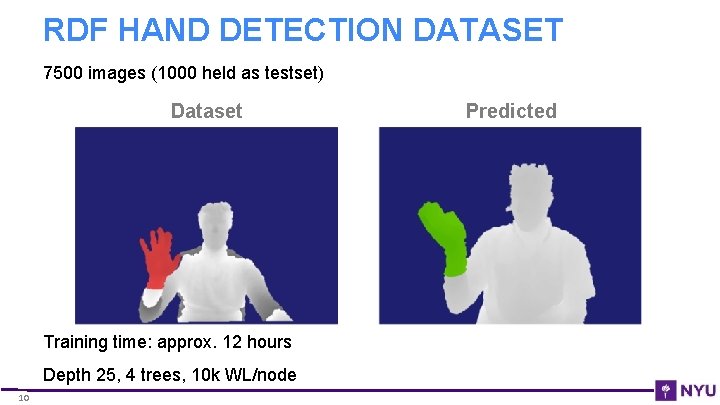 RDF HAND DETECTION DATASET

7500 images (1000 held as testset)

Dataset

Predicted

Training time: approx. 12 hours

Depth 25, 4 trees, 10k WL/node

10

NYU